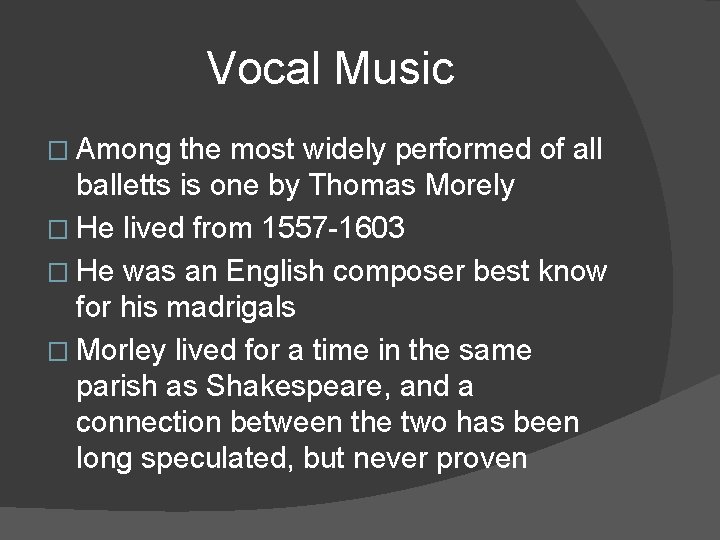 Vocal Music

□ Among the most widely performed of all balletts is one by Thomas Morely

□ He lived from 1557-1603

□ He was an English composer best know for his madrigals

□ Morley lived for a time in the same parish as Shakespeare, and a connection between the two has been long speculated, but never proven